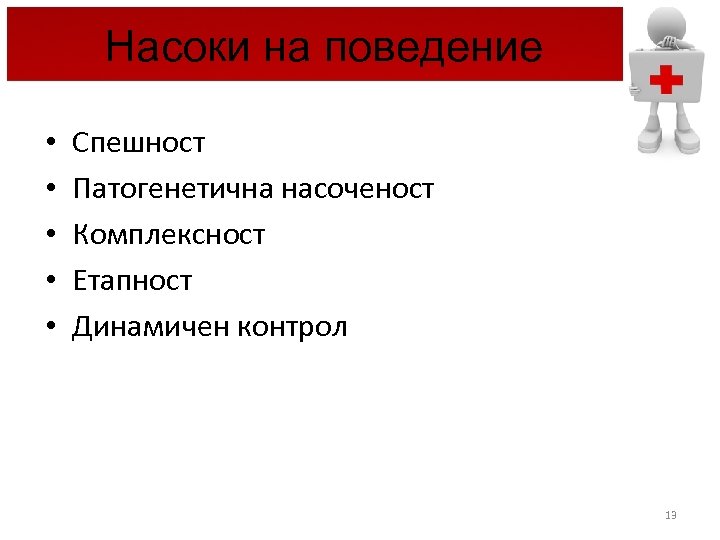 Насоки на поведение

• Спешност
• Патогенетична насоченост
• Комплексност
• Етапност
• Динамичен контрол

13